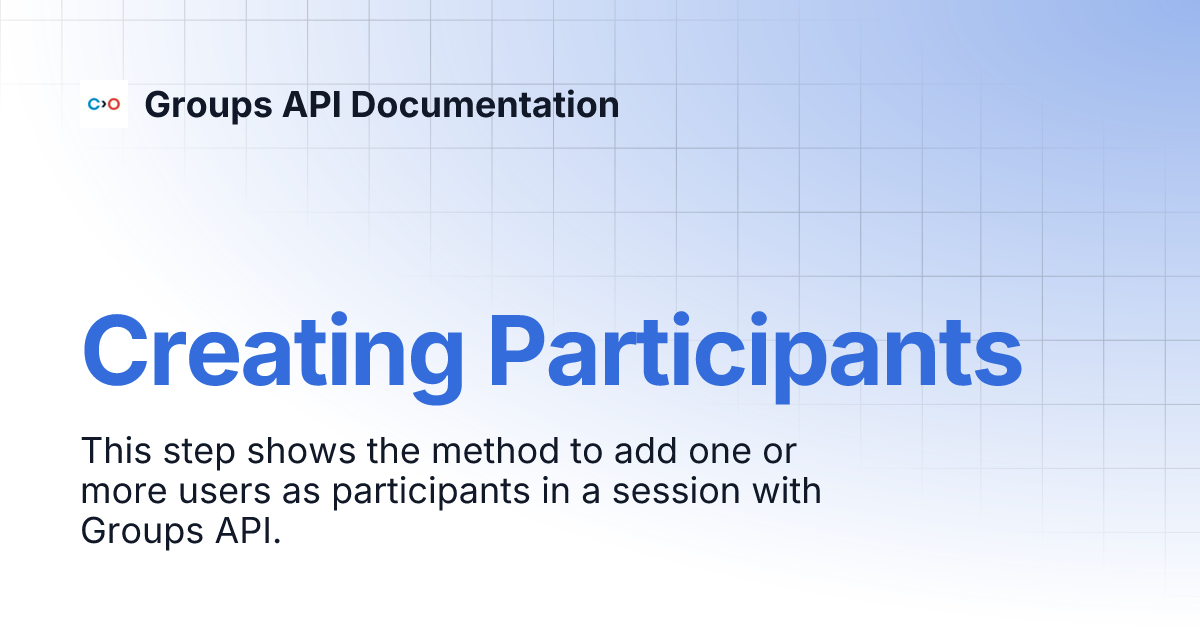 Groups API Documentation

Creating Participants

This step shows the method to add one or more users as participants in a session with Groups API.